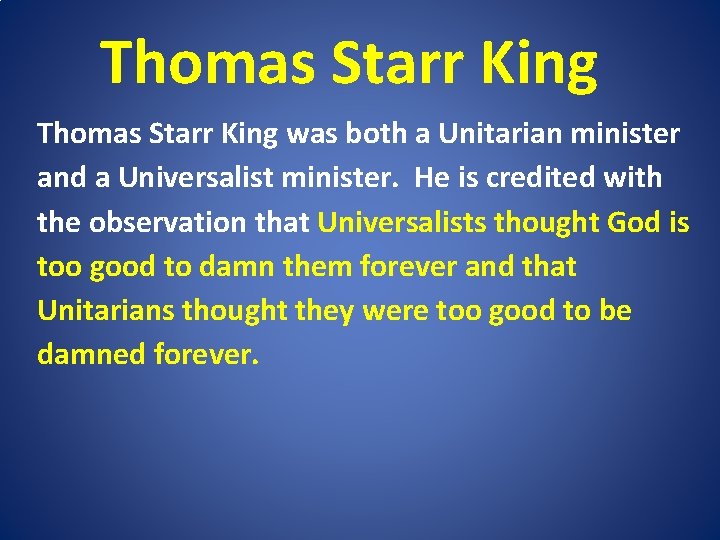 Thomas Starr King

Thomas Starr King was both a Unitarian minister and a Universalist minister. He is credited with the observation that Universalists thought God is too good to damn them forever and that Unitarians thought they were too good to be damned forever.